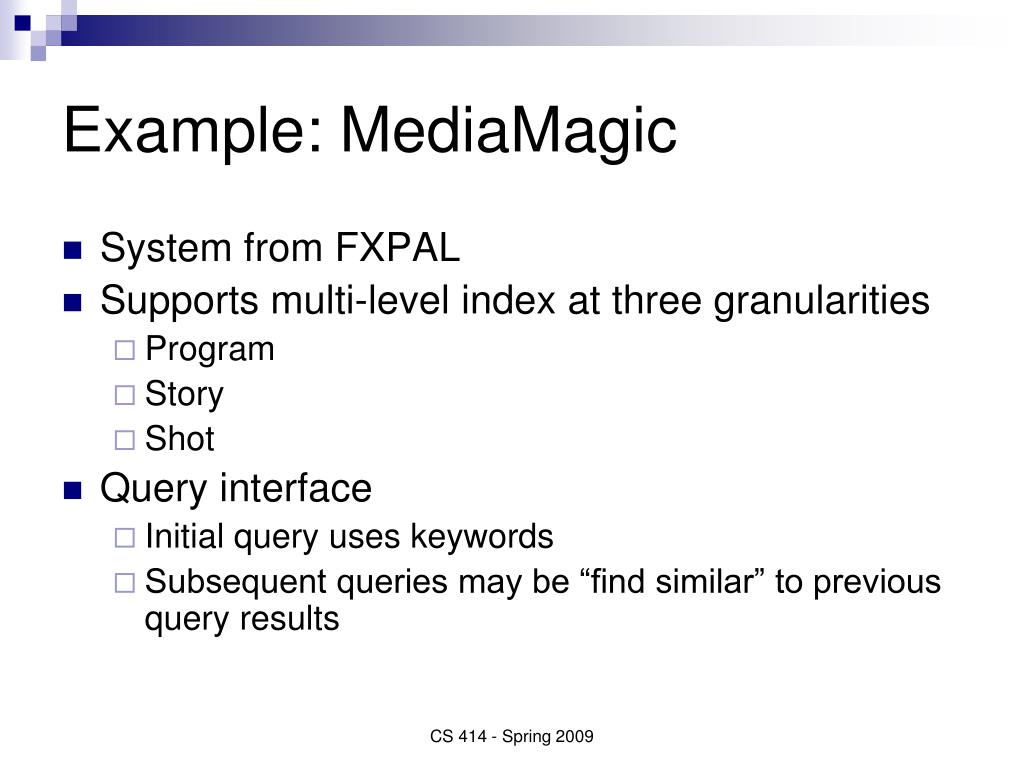 Example: MediaMagic

System from FXPAL
Supports multi-level index at three granularities
Program
Story
Shot
Query interface
Initial query uses keywords
Subsequent queries may be “find similar” to previous query results

CS 414 - Spring 2009